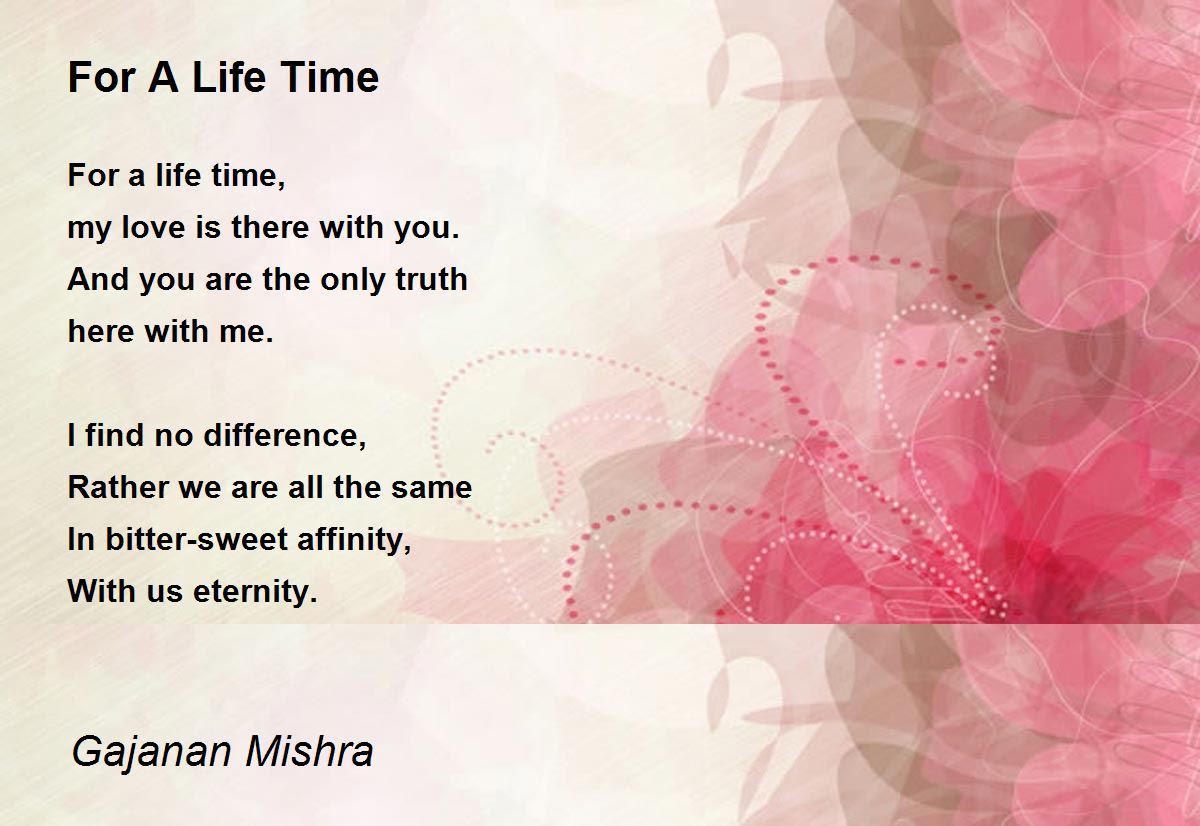 For A Life Time

For a life time,
my love is there with you.
And you are the only truth
here with me.

I find no difference,
Rather we are all the same
In bitter-sweet affinity,
With us eternity.

Gajanan Mishra